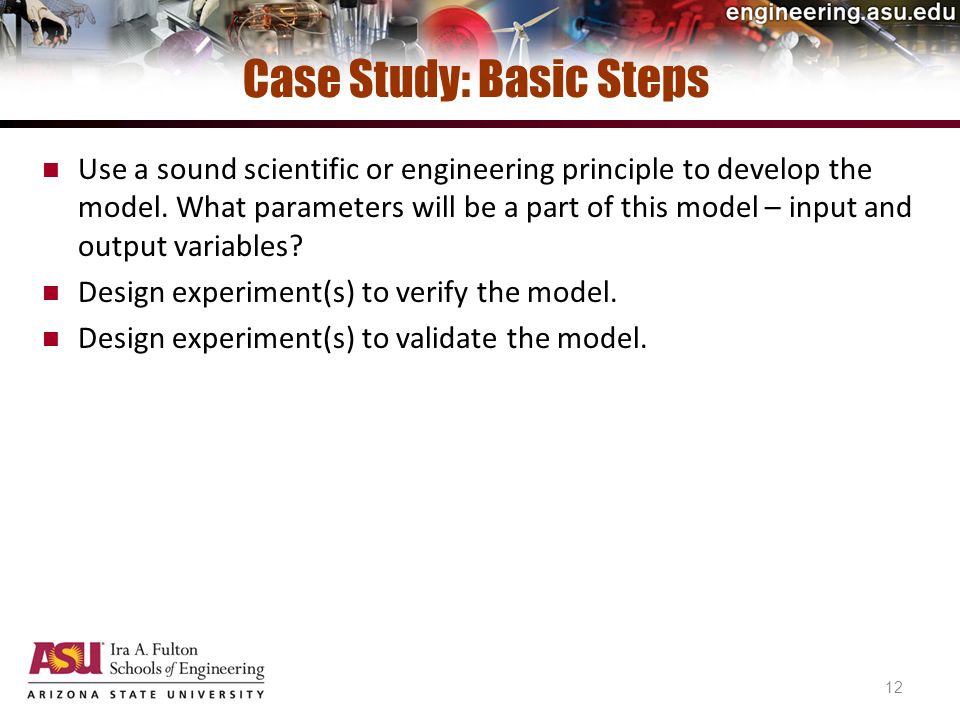 engineering.asu.edu

Case Study: Basic Steps

- Use a sound scientific or engineering principle to develop the model. What parameters will be a part of this model – input and output variables?
- Design experiment(s) to verify the model.
- Design experiment(s) to validate the model.

ASU Ira A. Fulton Schools of Engineering
ARIZONA STATE UNIVERSITY

12